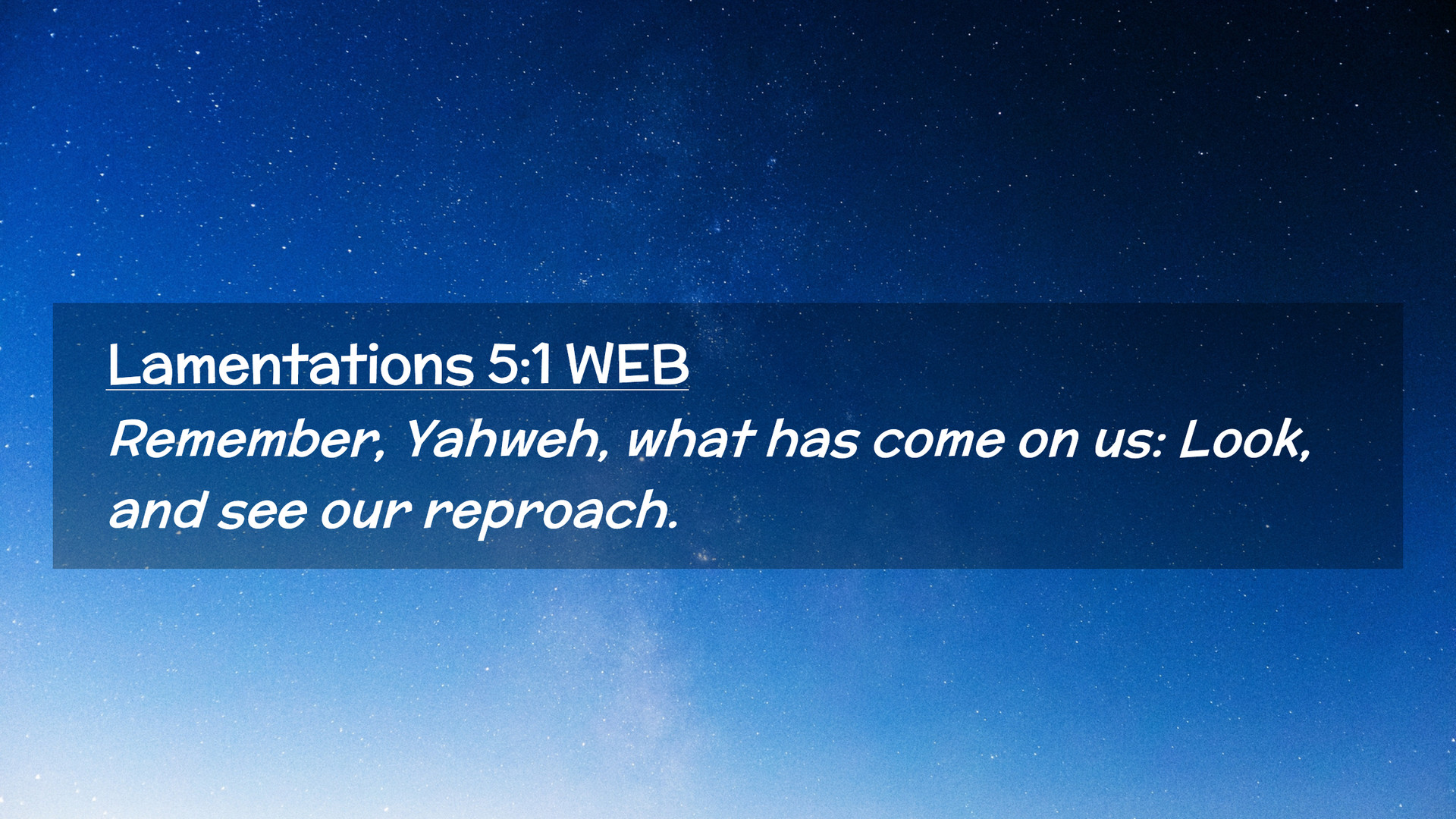 Lamentations 5:1 WEB

Remember, Yahweh, what has come on us: Look, and see our reproach.